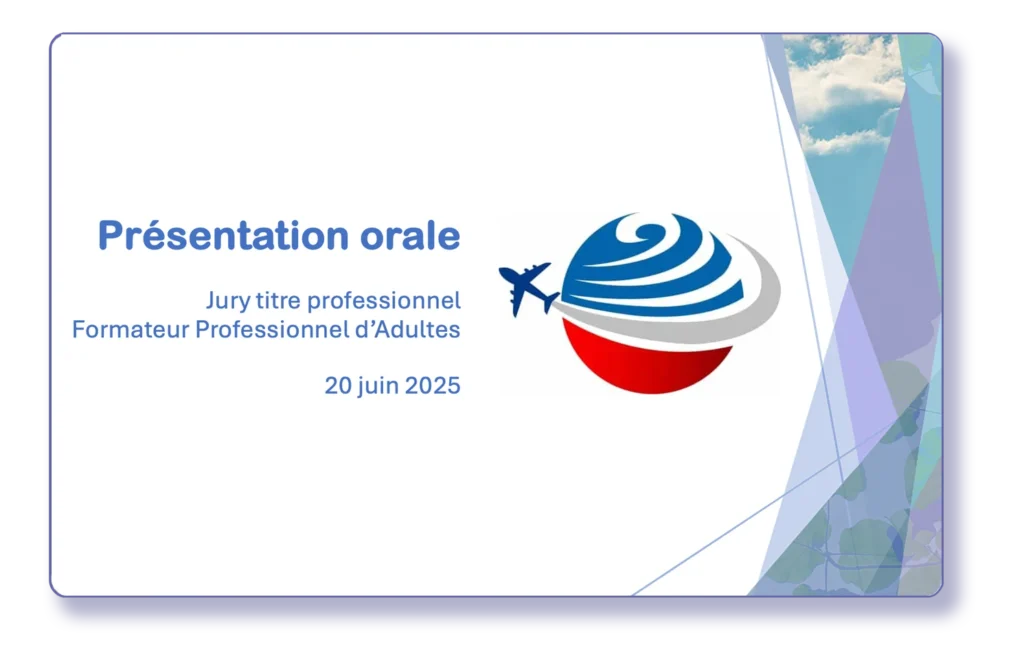 Présentation orale

Jury titre professionnel
Formateur Professionnel d'Adultes

20 juin 2025